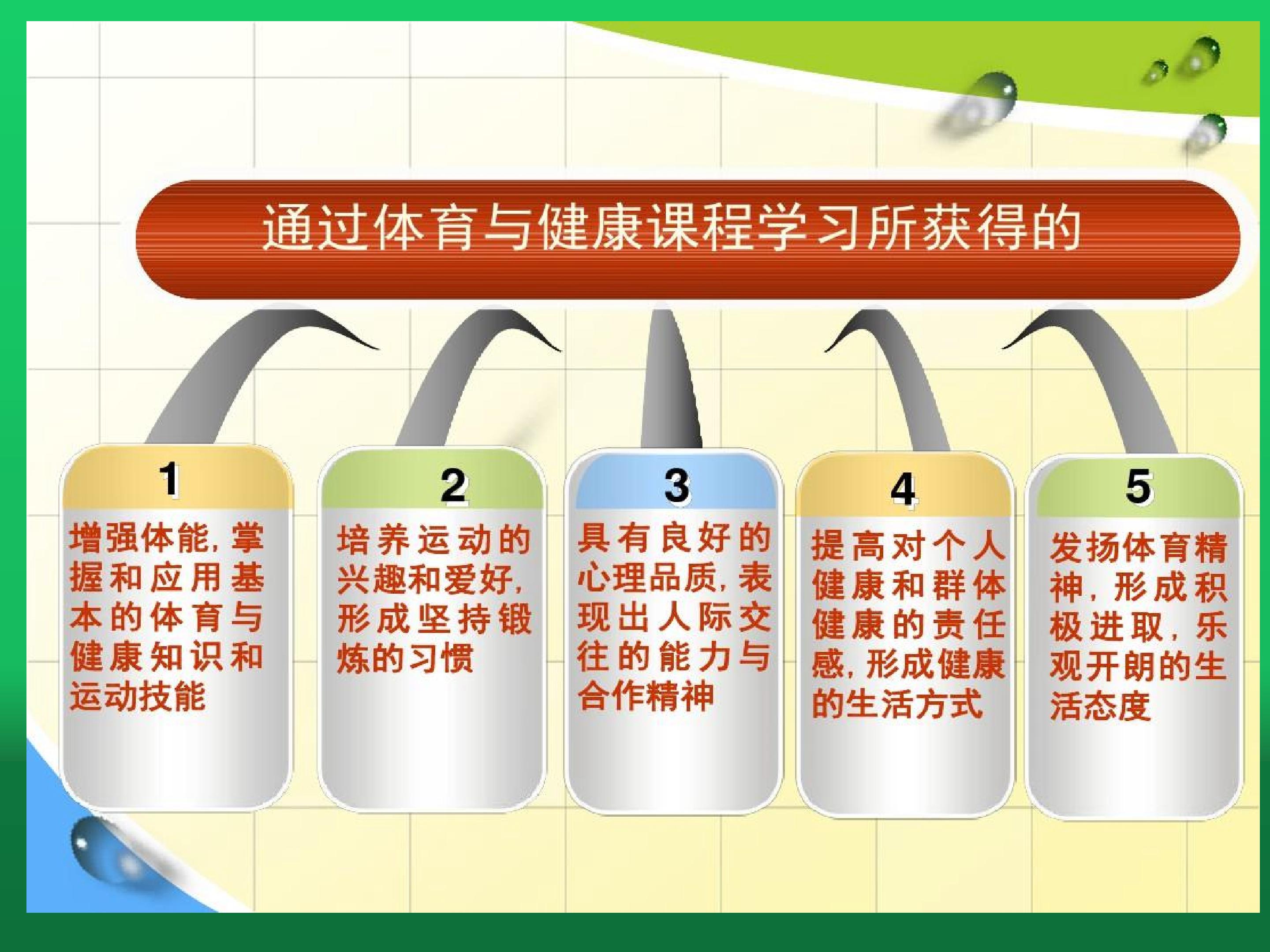 通过体育与健康课程学习所获得的

1

增强体能，掌握和应用基本的体育与健康知识和运动技能

2

培养运动的兴趣和爱好，形成坚持锻炼的习惯

3

具有良好的心理品质，表现出人际交往的能力与合作精神

4

提高对个人健康和群体健康的责任感，形成健康的生活方式

5

发扬体育精神，形成积极进取，乐观开朗的生活态度